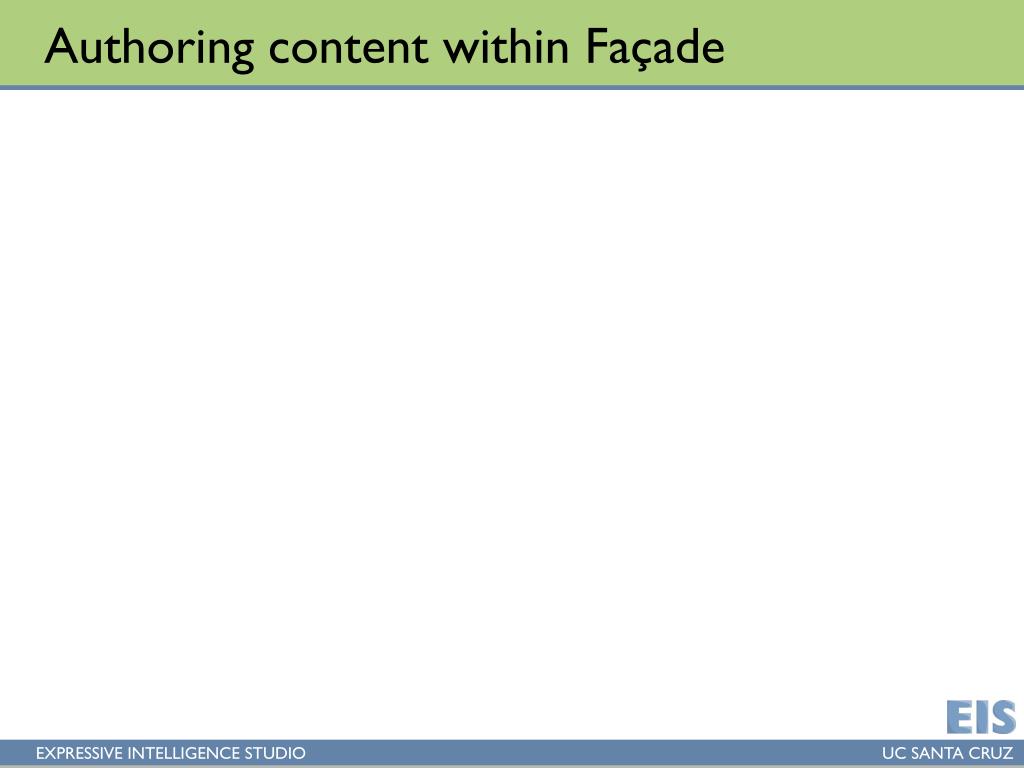 Authoring content within Façade

EIS

EXPRESSIVE INTELLIGENCE STUDIO

UC SANTA CRUZ